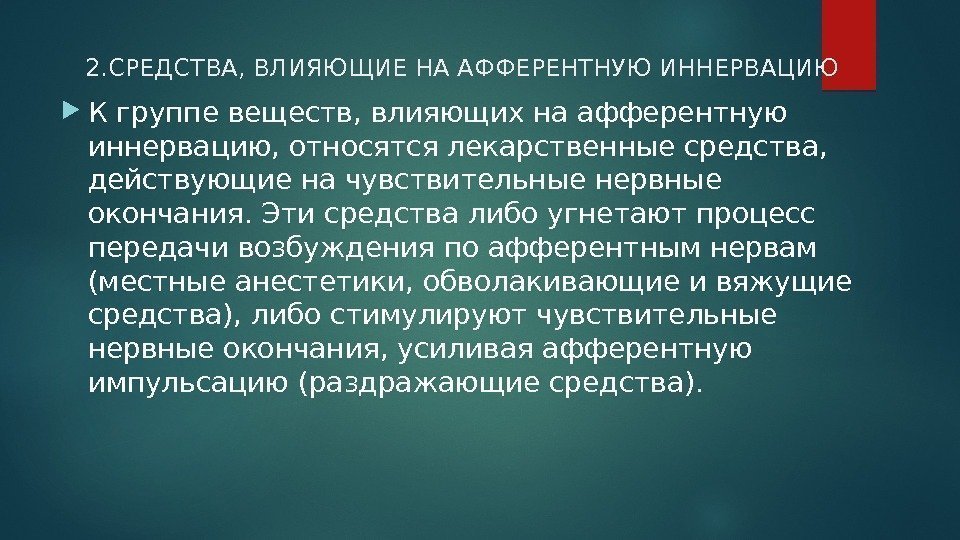 2.СРЕДСТВА, ВЛИЯЮЩИЕ НА АФФЕРЕНТНУЮ ИННЕРВАЦИЮ

К группе веществ, влияющих на афферентную иннервацию, относятся лекарственные средства, действующие на чувствительные нервные окончания. Эти средства либо угнетают процесс передачи возбуждения по афферентным нервам (местные анестетики, обволакивающие и вяжущие средства), либо стимулируют чувствительные нервные окончания, усиливая афферентную импульсацию (раздражающие средства).